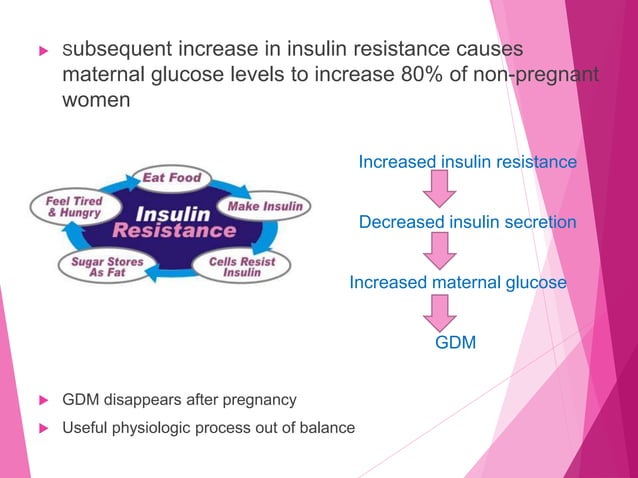 subsequent increase in insulin resistance causes maternal glucose levels to increase 80% of non-pregnant women

Eat Food
Make Insulin
Cells Resist Insulin
Sugar Stores As Fat
Feel Tired & Hungry
Insulin Resistance

Increased insulin resistance
Decreased insulin secretion
Increased maternal glucose
GDM

GDM disappears after pregnancy

Useful physiologic process out of balance